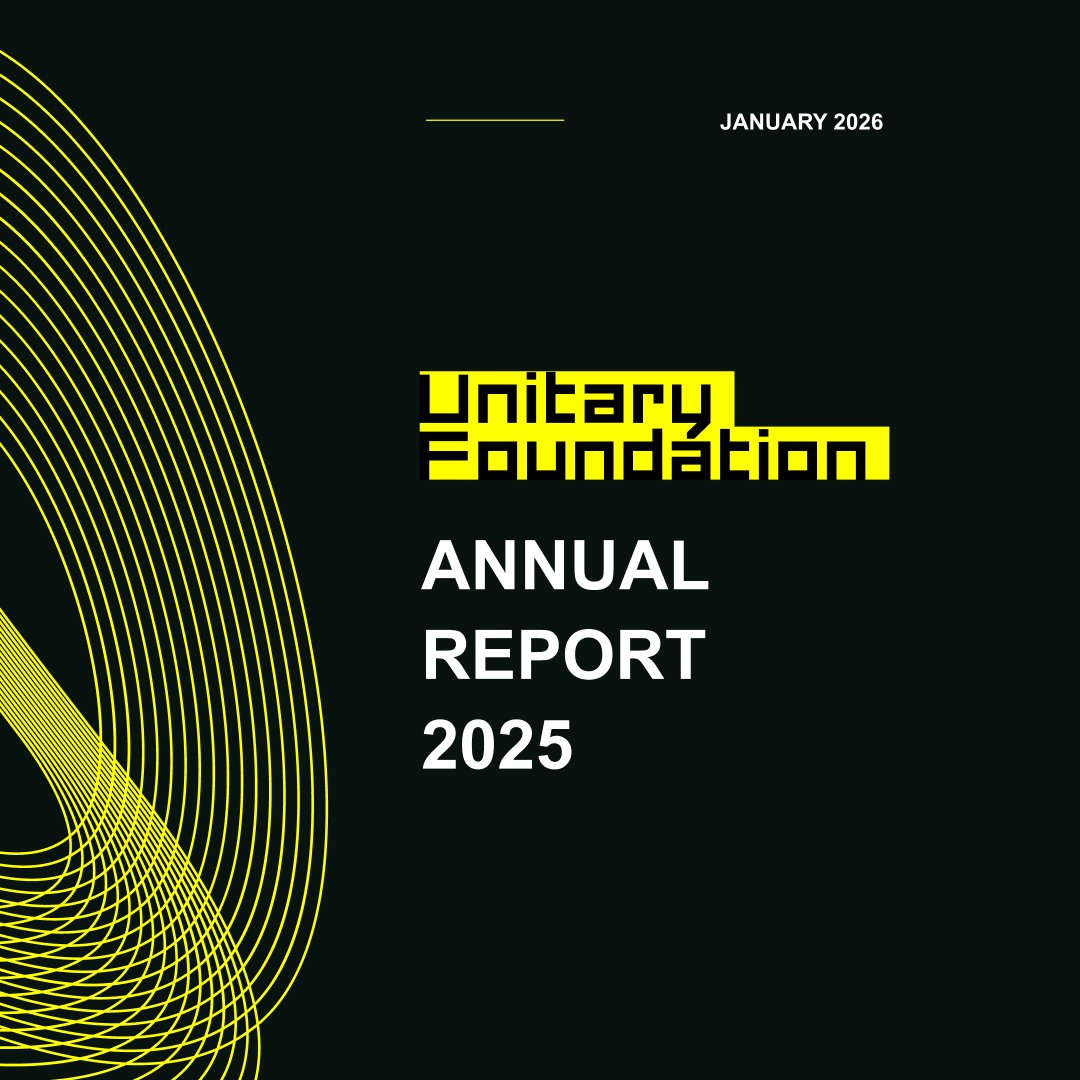 JANUARY 2026

Unitary Foundation

ANNUAL REPORT 2025